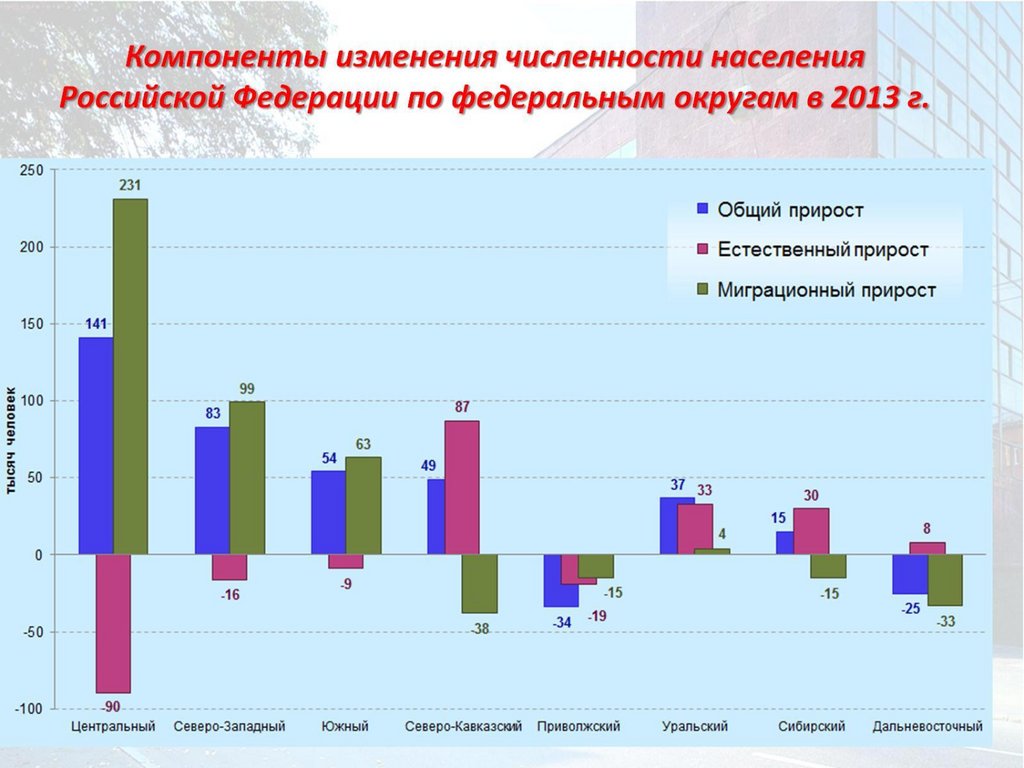 Компоненты изменения численности населения Российской Федерации по федеральным округам в 2013 г.

250
200
150
100
50
0
-50
-100

тысяч человек

Общий прирост
Естественный прирост
Миграционный прирост

141
231
-90
83
99
-16
54
63
-9
49
87
-38
-34
-19
-15
37
33
4
15
30
-15
-25
8
-33

Центральный
Северо-Западный
Южный
Северо-Кавказский
Приволжский
Уральский
Сибирский
Дальневосточный